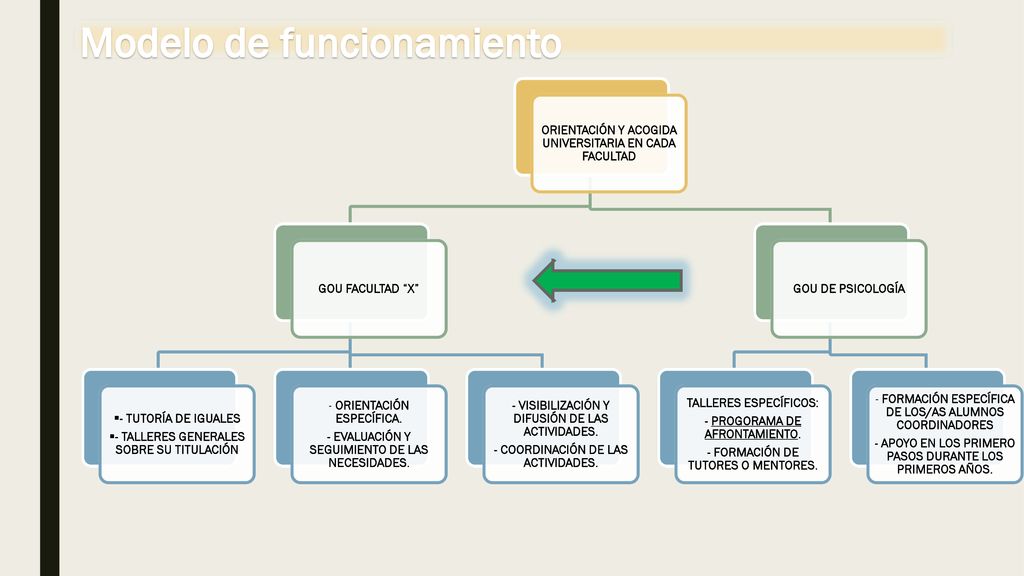 Modelo de funcionamiento

ORIENTACIÓN Y ACOGIDA UNIVERSITARIA EN CADA FACULTAD

GOU FACULTAD "X"

GOU DE PSICOLOGÍA

▪- TUTORÍA DE IGUALES
▪- TALLERES GENERALES SOBRE SU TITULACIÓN

- ORIENTACIÓN ESPECÍFICA.
- EVALUACIÓN Y SEGUIMIENTO DE LAS NECESIDADES.

- VISIBILIZACIÓN Y DIFUSIÓN DE LAS ACTIVIDADES.
- COORDINACIÓN DE LAS ACTIVIDADES.

TALLERES ESPECÍFICOS:
- PROGORAMA DE AFRONTAMIENTO.
- FORMACIÓN DE TUTORES O MENTORES.

- FORMACIÓN ESPECÍFICA DE LOS/AS ALUMNOS COORDINADORES
- APOYO EN LOS PRIMERO PASOS DURANTE LOS PRIMEROS AÑOS.